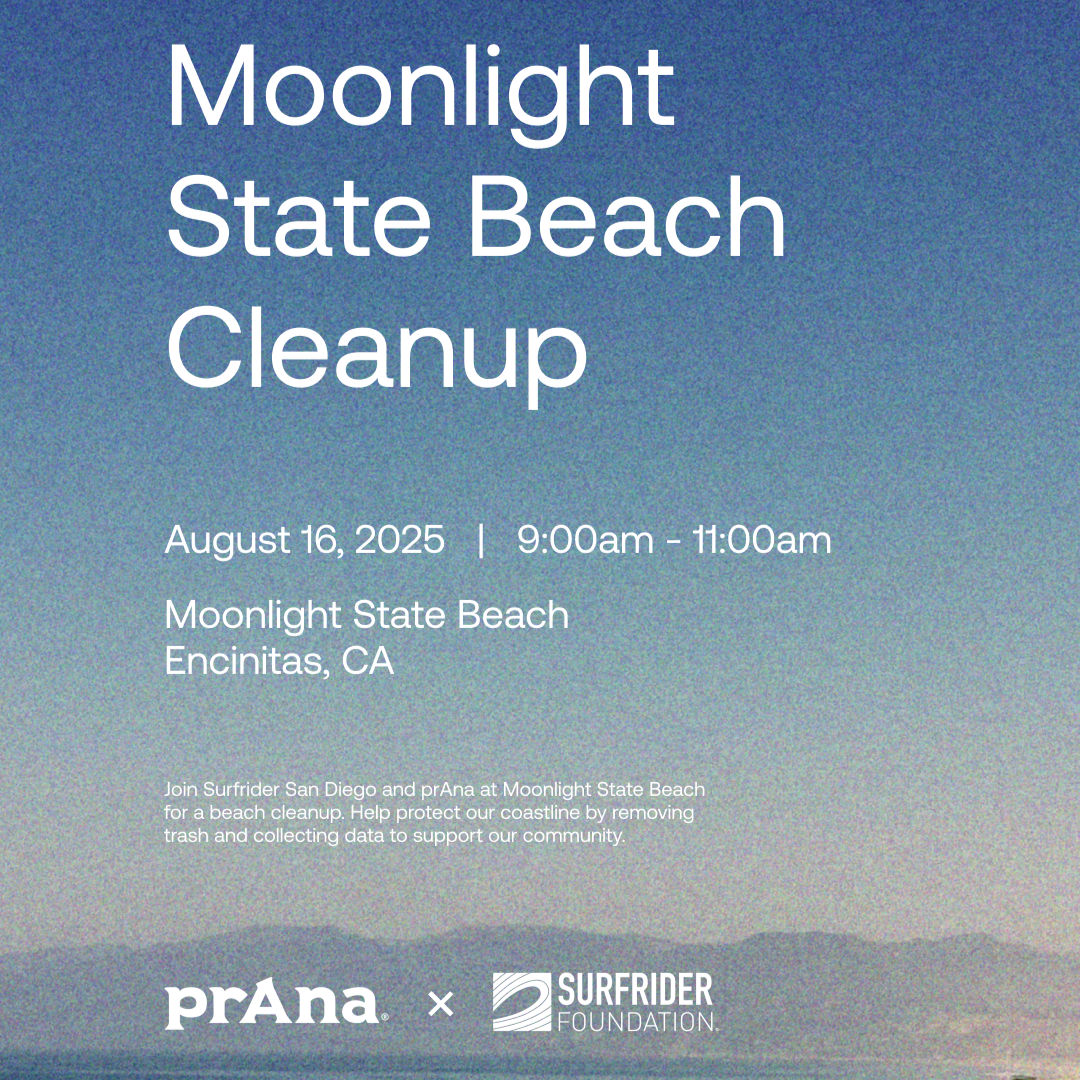 Moonlight State Beach Cleanup

August 16, 2025 | 9:00am - 11:00am

Moonlight State Beach
Encinitas, CA

Join Surfrider San Diego and prAna at Moonlight State Beach for a beach cleanup. Help protect our coastline by removing trash and collecting data to support our community.

prAna × SURFRIDER FOUNDATION.